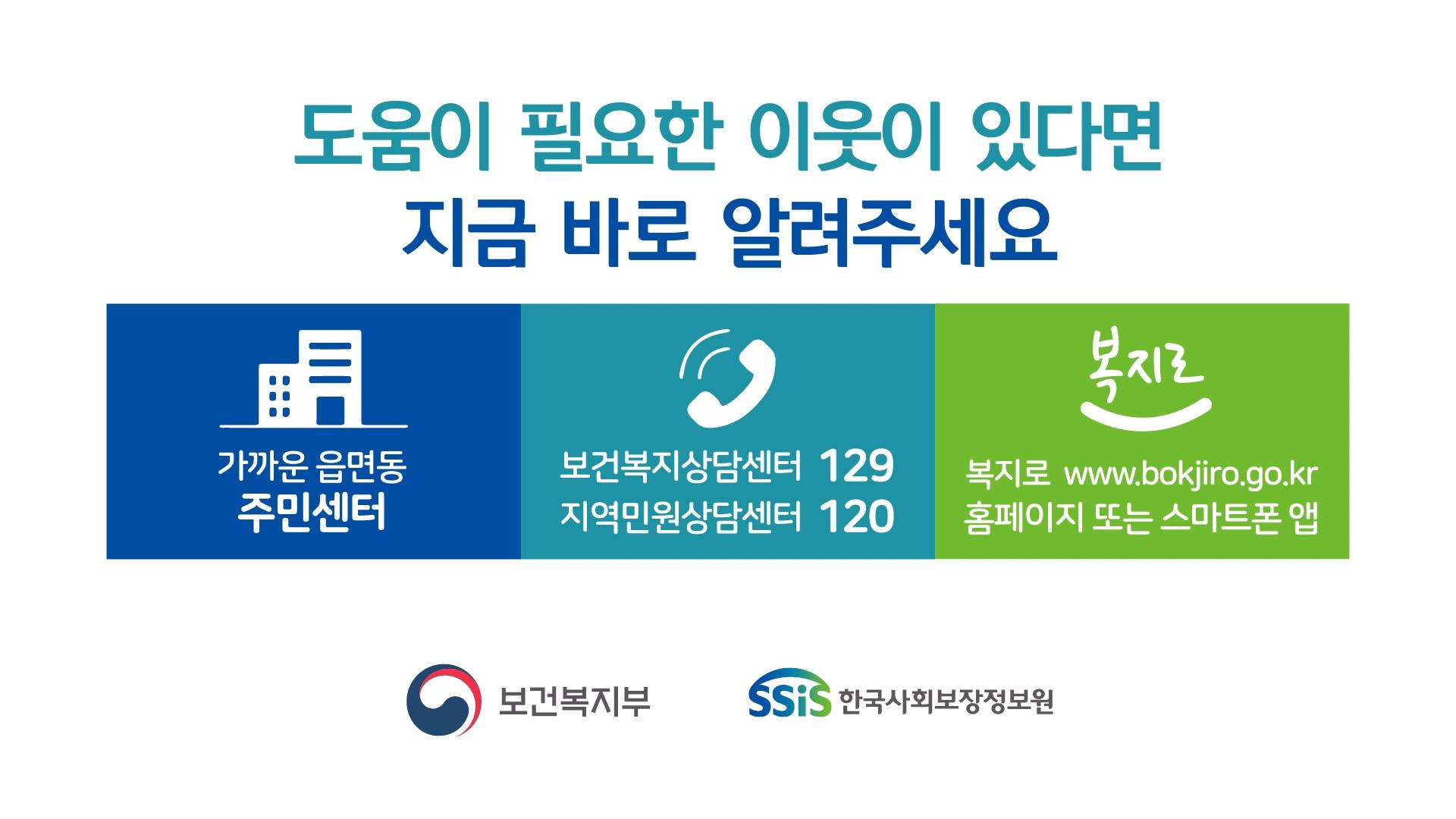 도움이 필요한 이웃이 있다면
지금 바로 알려주세요

가까운 읍면동
주민센터

보건복지상담센터 129
지역민원상담센터 120

복지로

복지로 www.bokjiro.go.kr
홈페이지 또는 스마트폰 앱

보건복지부

SSiS 한국사회보장정보원